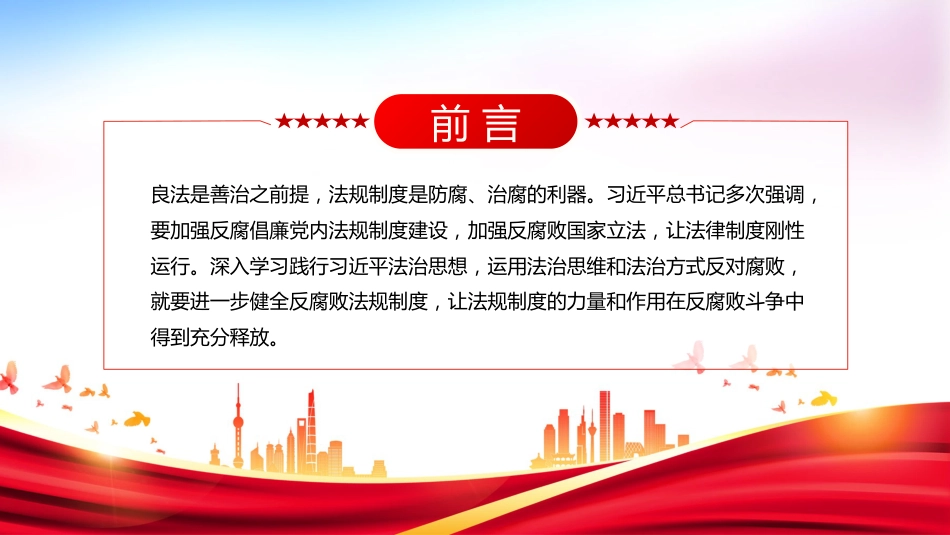 ★★★★★ 前言 ★★★★★

良法是善治之前提，法规制度是防腐、治腐的利器。习近平总书记多次强调，要加强反腐倡廉党内法规制度建设，加强反腐败国家立法，让法律制度刚性运行。深入学习践行习近平法治思想，运用法治思维和法治方式反对腐败，就要进一步健全反腐败法规制度，让法规制度的力量和作用在反腐败斗争中得到充分释放。